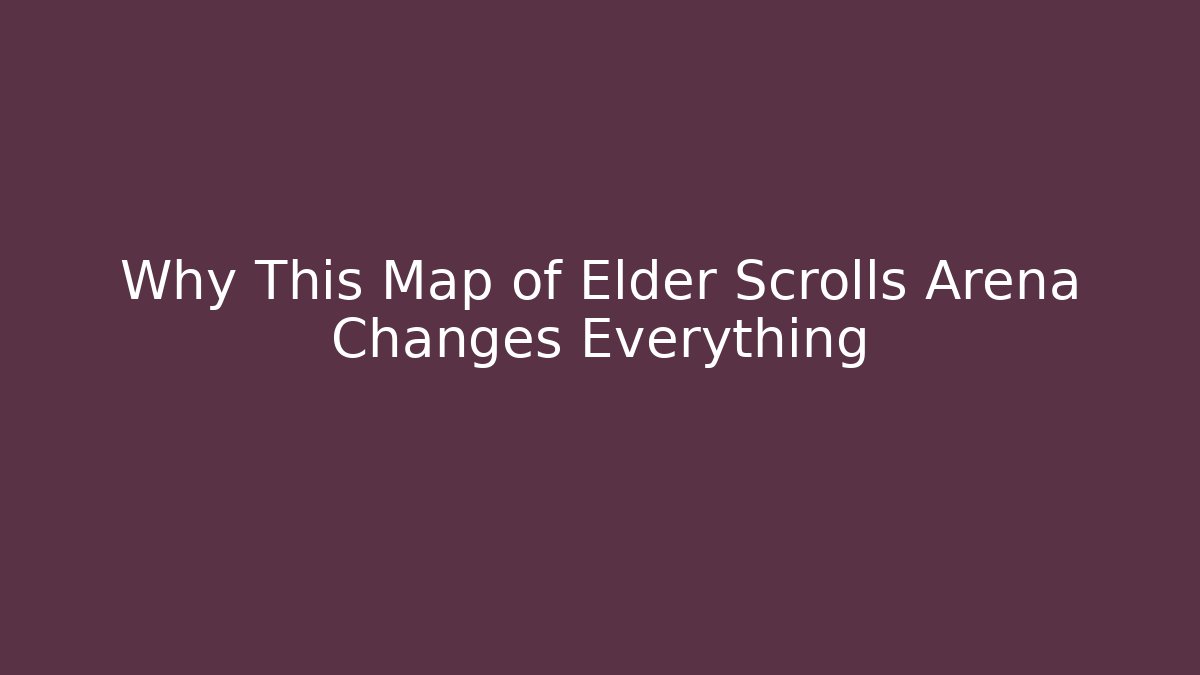 Why This Map of Elder Scrolls Arena Changes Everything